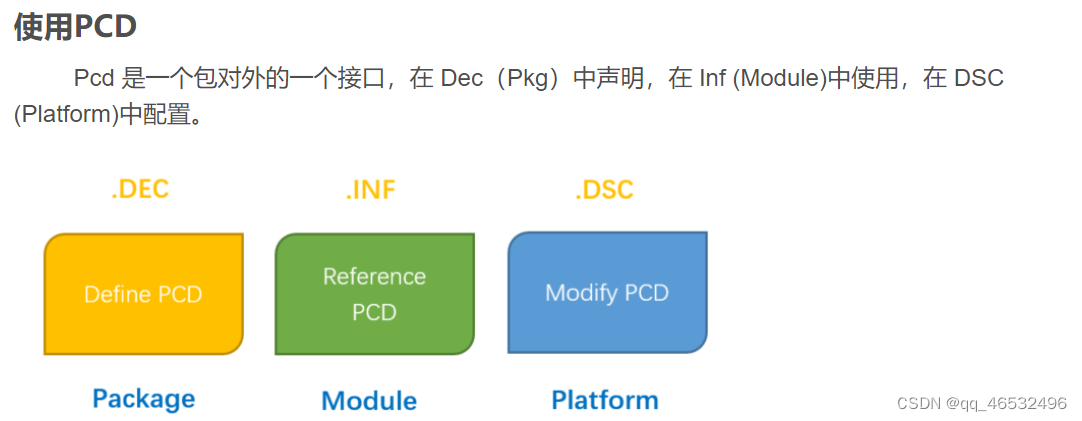 使用PCD

Pcd 是一个包对外的一个接口，在 Dec（Pkg）中声明，在 Inf (Module)中使用，在 DSC (Platform)中配置。

.DEC
Define PCD
Package

.INF
Reference PCD
Module

.DSC
Modify PCD
Platform

CSDN @qq_46532496